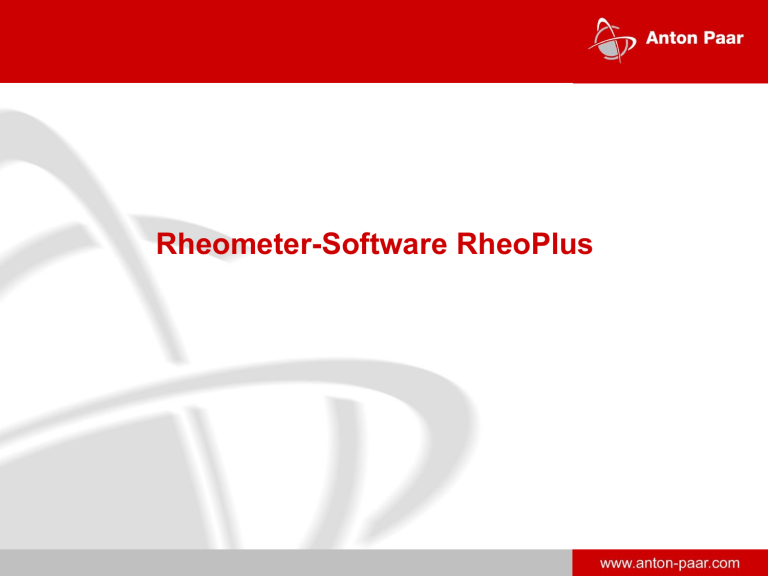 Anton Paar

Rheometer-Software RheoPlus

www.anton-paar.com